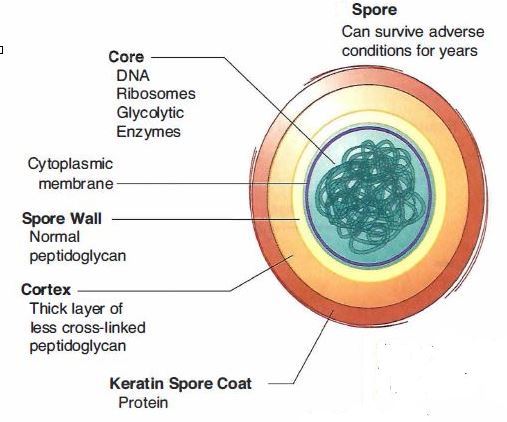 Spore
Can survive adverse conditions for years

Core
DNA
Ribosomes
Glycolytic
Enzymes

Cytoplasmic membrane

Spore Wall
Normal peptidoglycan

Cortex
Thick layer of less cross-linked peptidoglycan

Keratin Spore Coat
Protein